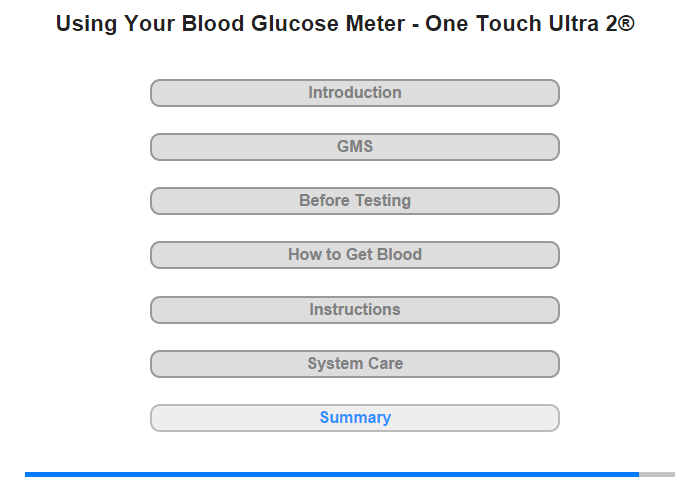 Using Your Blood Glucose Meter - One Touch Ultra 2®

Introduction

GMS

Before Testing

How to Get Blood

Instructions

System Care

Summary